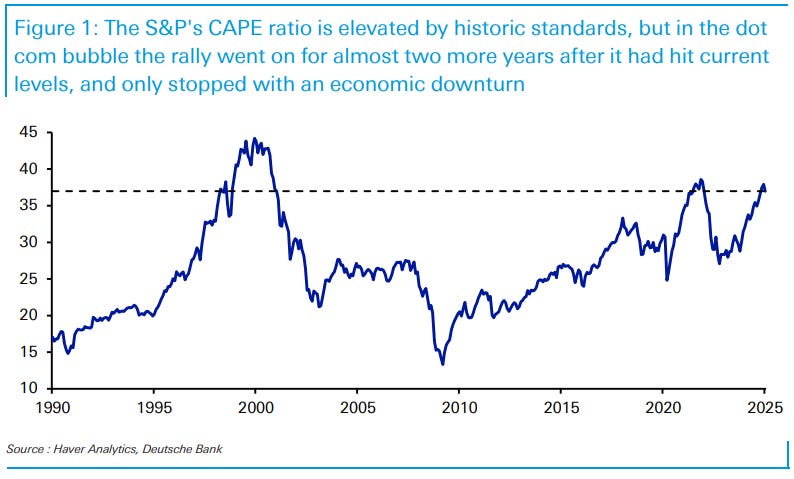 Figure 1: The S&P's CAPE ratio is elevated by historic standards, but in the dot com bubble the rally went on for almost two more years after it had hit current levels, and only stopped with an economic downturn

45
40
35
30
25
20
15
10

1990 1995 2000 2005 2010 2015 2020 2025

Source : Haver Analytics, Deutsche Bank